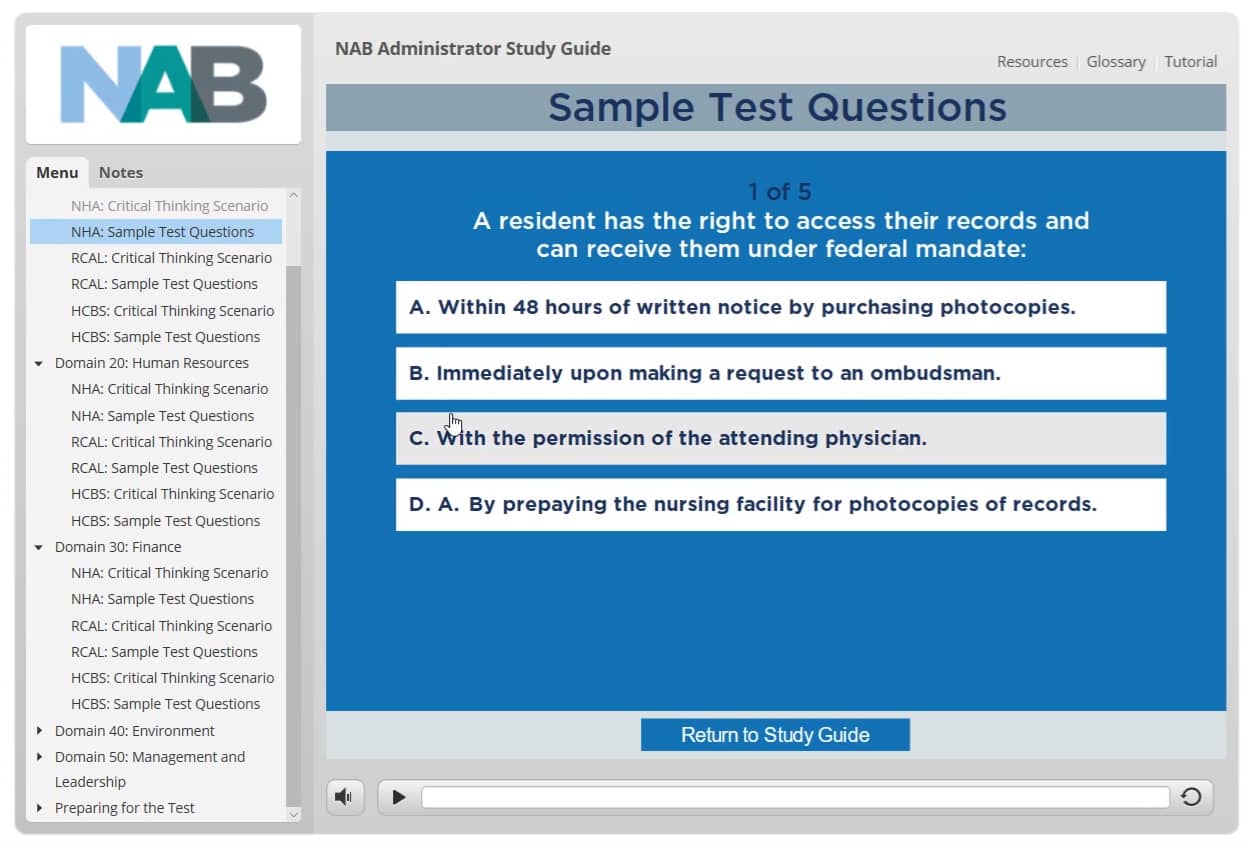 NAB

Menu Notes

NHA: Critical Thinking Scenario
NHA: Sample Test Questions
RCAL: Critical Thinking Scenario
RCAL: Sample Test Questions
HCBS: Critical Thinking Scenario
HCBS: Sample Test Questions
Domain 20: Human Resources
NHA: Critical Thinking Scenario
NHA: Sample Test Questions
RCAL: Critical Thinking Scenario
RCAL: Sample Test Questions
HCBS: Critical Thinking Scenario
HCBS: Sample Test Questions
Domain 30: Finance
NHA: Critical Thinking Scenario
NHA: Sample Test Questions
RCAL: Critical Thinking Scenario
RCAL: Sample Test Questions
HCBS: Critical Thinking Scenario
HCBS: Sample Test Questions
Domain 40: Environment
Domain 50: Management and Leadership
Preparing for the Test

NAB Administrator Study Guide

Resources | Glossary | Tutorial

Sample Test Questions

1 of 5
A resident has the right to access their records and can receive them under federal mandate:

A. Within 48 hours of written notice by purchasing photocopies.

B. Immediately upon making a request to an ombudsman.

C. With the permission of the attending physician.

D. A. By prepaying the nursing facility for photocopies of records.

Return to Study Guide